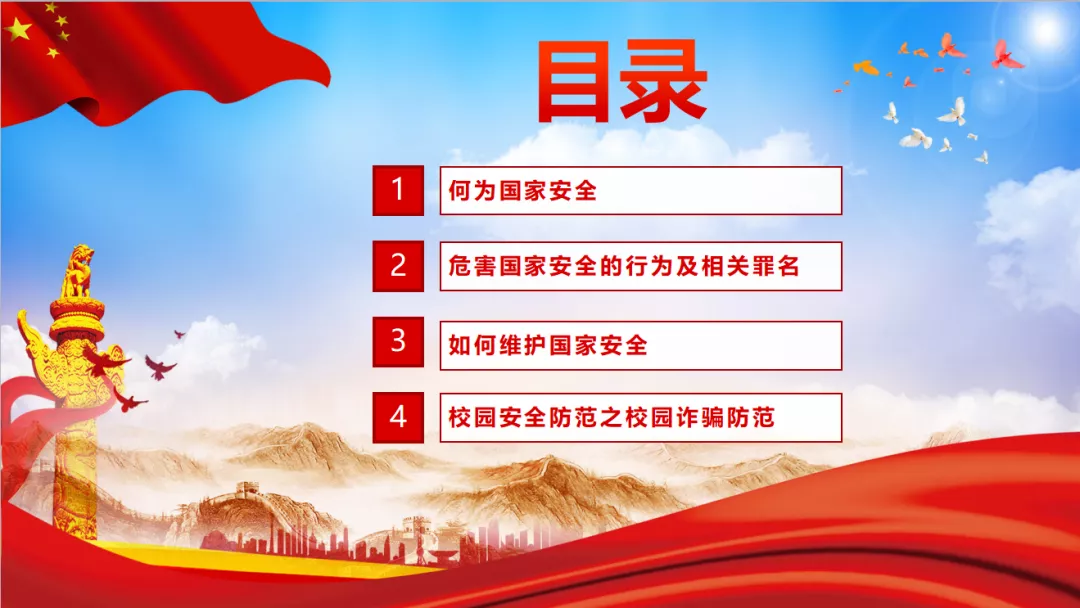 目录

1 何为国家安全

2 危害国家安全的行为及相关罪名

3 如何维护国家安全

4 校园安全防范之校园诈骗防范